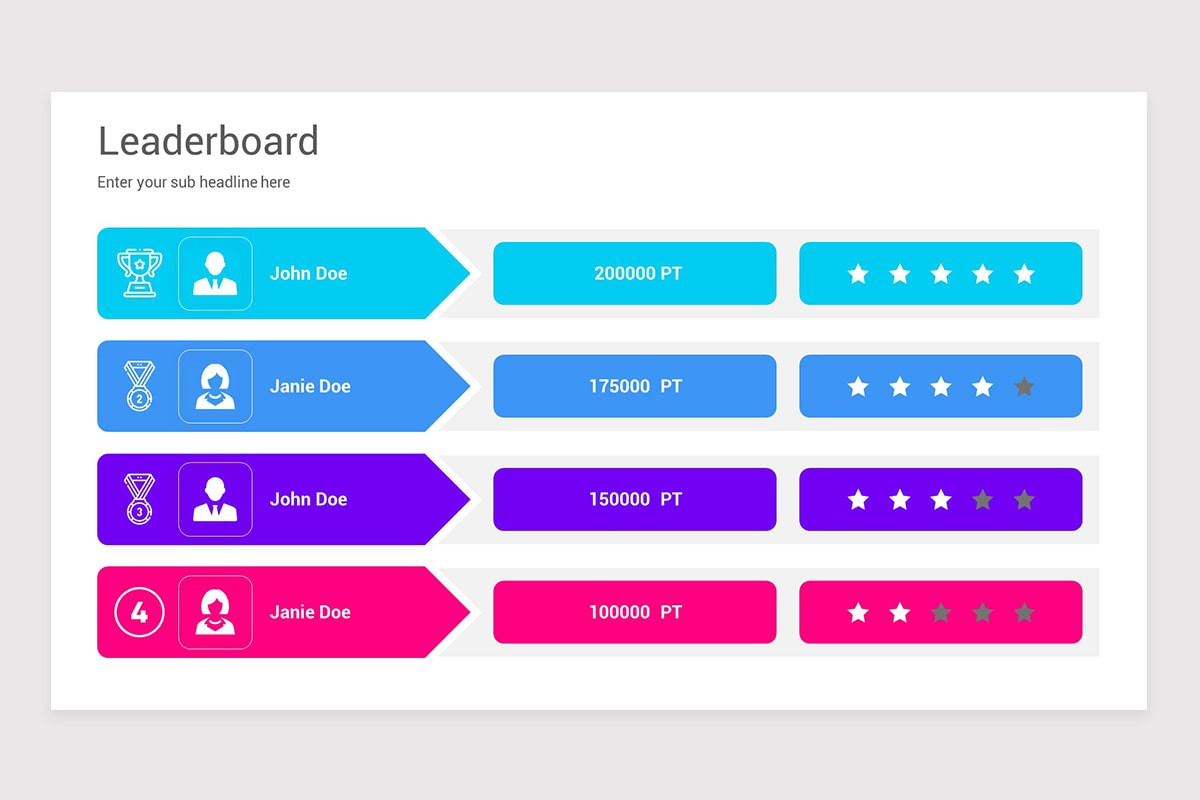 Leaderboard

Enter your sub headline here

John Doe

200000 PT

2

Janie Doe

175000 PT

3

John Doe

150000 PT

4

Janie Doe

100000 PT